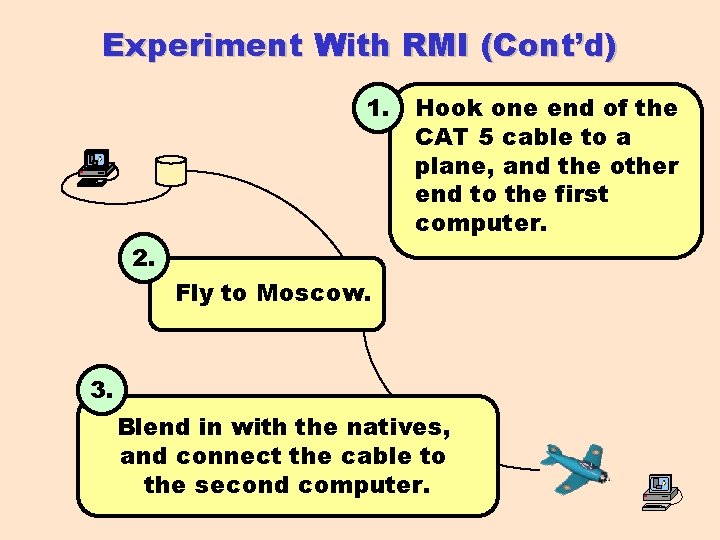 Experiment With RMI (Cont'd)

1. Hook one end of the CAT 5 cable to a plane, and the other end to the first computer.

2. Fly to Moscow.

3. Blend in with the natives, and connect the cable to the second computer.